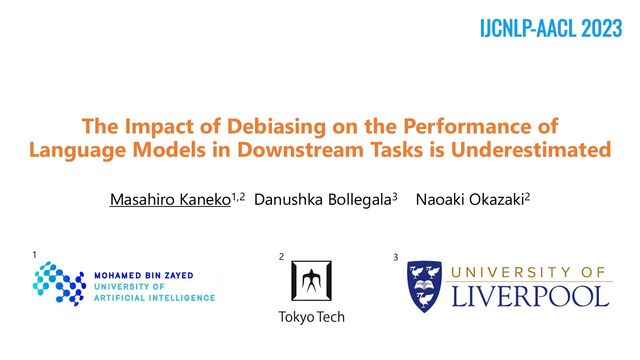 IJCNLP-AACL 2023

The Impact of Debiasing on the Performance of Language Models in Downstream Tasks is Underestimated

Masahiro Kaneko$^{1,2}$ Danushka Bollegala$^{3}$ Naoaki Okazaki$^{2}$

1
MOHAMED BIN ZAYED
UNIVERSITY OF
ARTIFICIAL INTELLIGENCE

2
Tokyo Tech

3
UNIVERSITY OF
LIVERPOOL